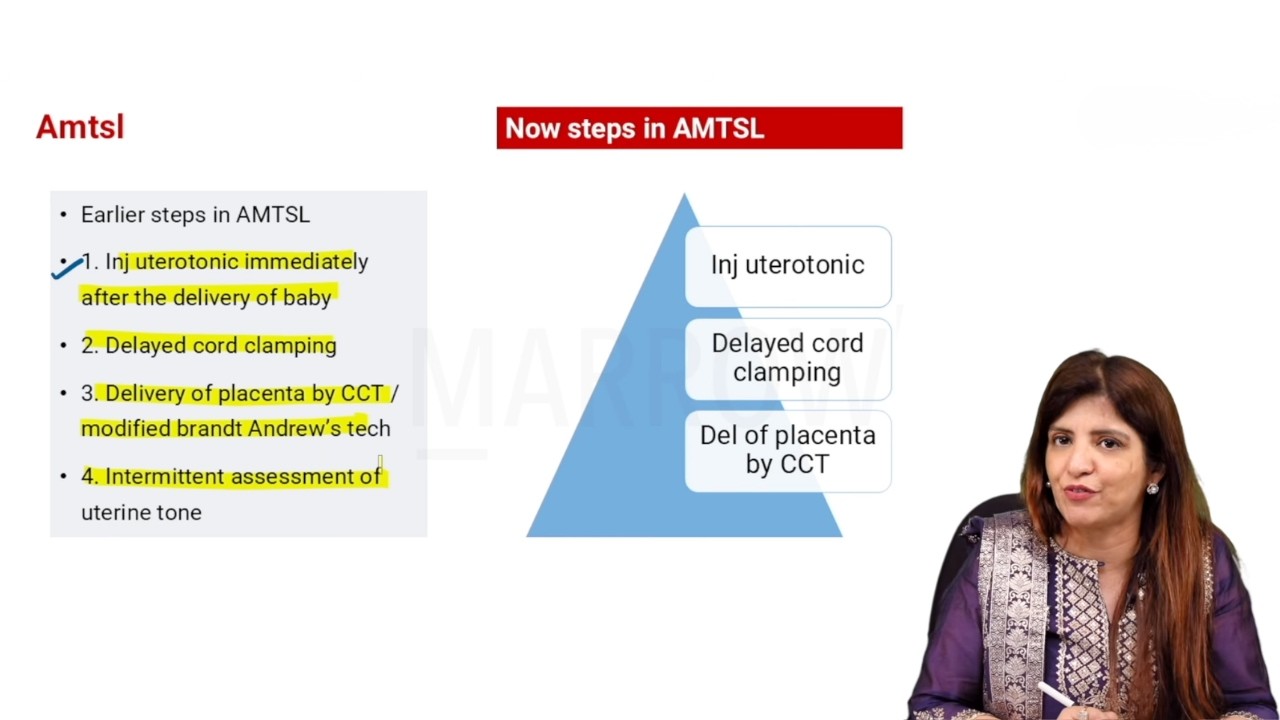 Amtsl

• Earlier steps in AMTSL

• 1. Inj uterotonic immediately after the delivery of baby

• 2. Delayed cord clamping

• 3. Delivery of placenta by CCT / modified brandt Andrew's tech

• 4. Intermittent assessment of uterine tone

Now steps in AMTSL

Inj uterotonic

Delayed cord clamping

Del of placenta by CCT

MARROW